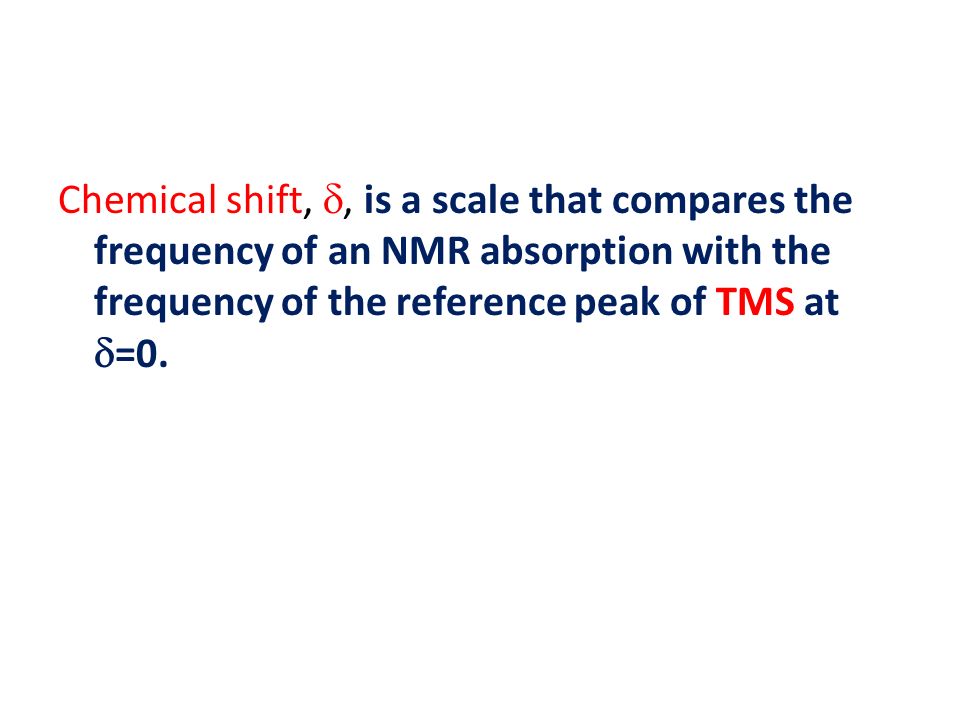 Chemical shift, $\delta$, is a scale that compares the frequency of an NMR absorption with the frequency of the reference peak of TMS at $\delta$=0.